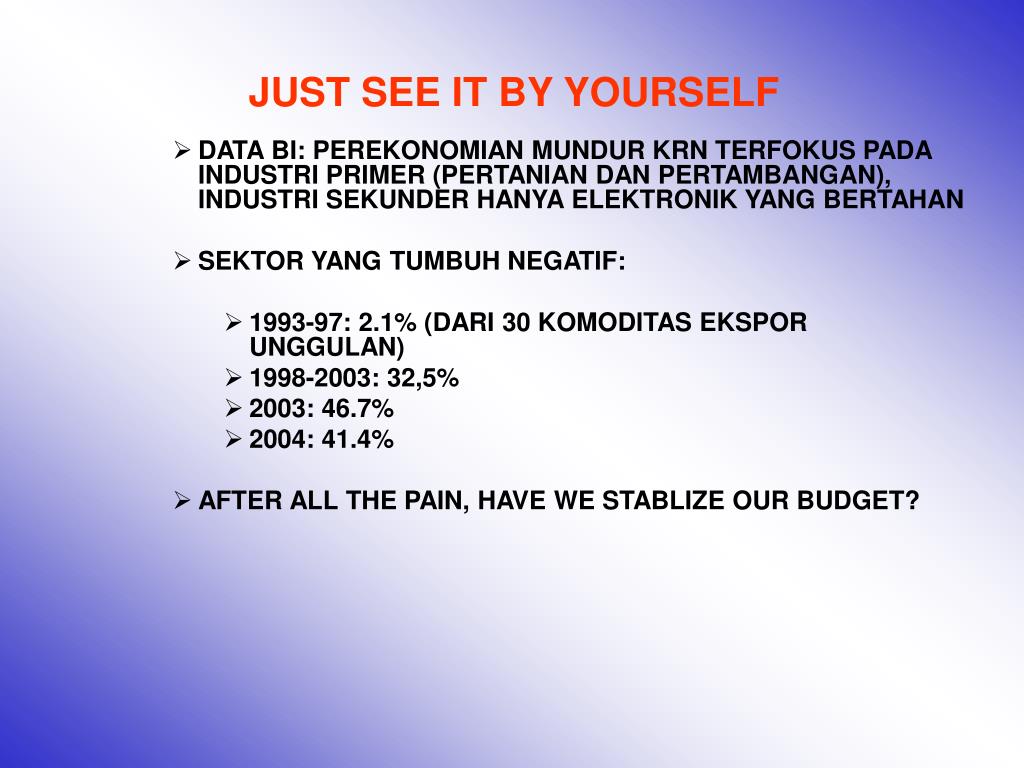 JUST SEE IT BY YOURSELF

➢ DATA BI: PEREKONOMIAN MUNDUR KRN TERFOKUS PADA INDUSTRI PRIMER (PERTANIAN DAN PERTAMBANGAN), INDUSTRI SEKUNDER HANYA ELEKTRONIK YANG BERTAHAN

➢ SEKTOR YANG TUMBUH NEGATIF:

➢ 1993-97: 2.1% (DARI 30 KOMODITAS EKSPOR UNGGULAN)
➢ 1998-2003: 32,5%
➢ 2003: 46.7%
➢ 2004: 41.4%

➢ AFTER ALL THE PAIN, HAVE WE STABLIZE OUR BUDGET?